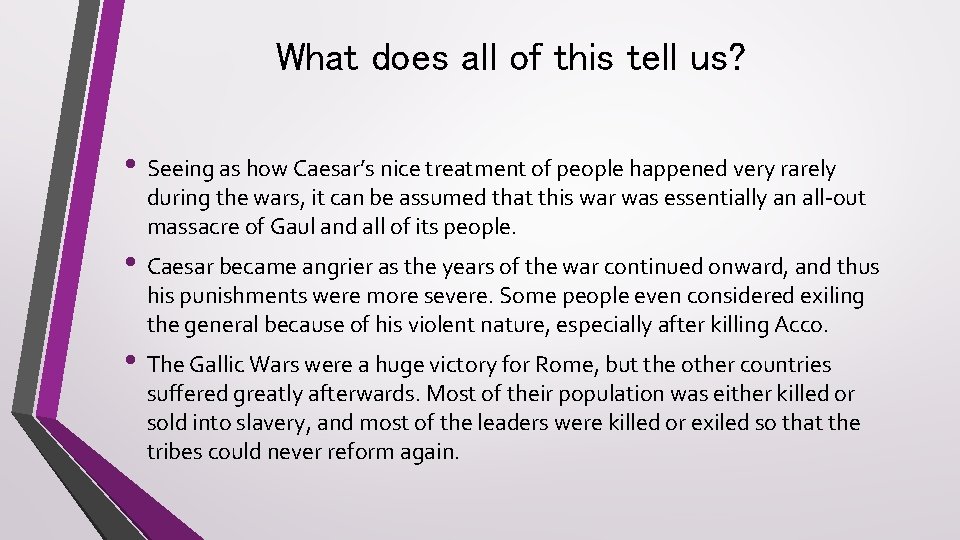 What does all of this tell us?

• Seeing as how Caesar's nice treatment of people happened very rarely during the wars, it can be assumed that this war was essentially an all-out massacre of Gaul and all of its people.

• Caesar became angrier as the years of the war continued onward, and thus his punishments were more severe. Some people even considered exiling the general because of his violent nature, especially after killing Acco.

• The Gallic Wars were a huge victory for Rome, but the other countries suffered greatly afterwards. Most of their population was either killed or sold into slavery, and most of the leaders were killed or exiled so that the tribes could never reform again.